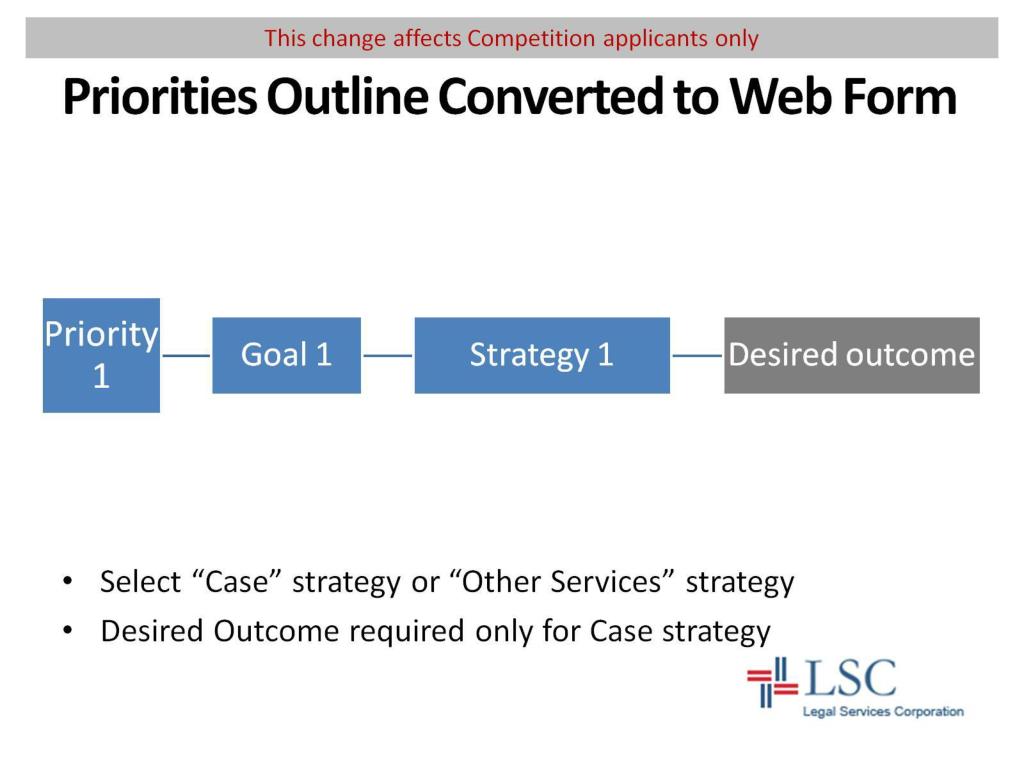 This change affects Competition applicants only

Priorities Outline Converted to Web Form

Priority 1

Goal 1

Strategy 1

Desired outcome

• Select “Case” strategy or “Other Services” strategy
• Desired Outcome required only for Case strategy

LSC
Legal Services Corporation